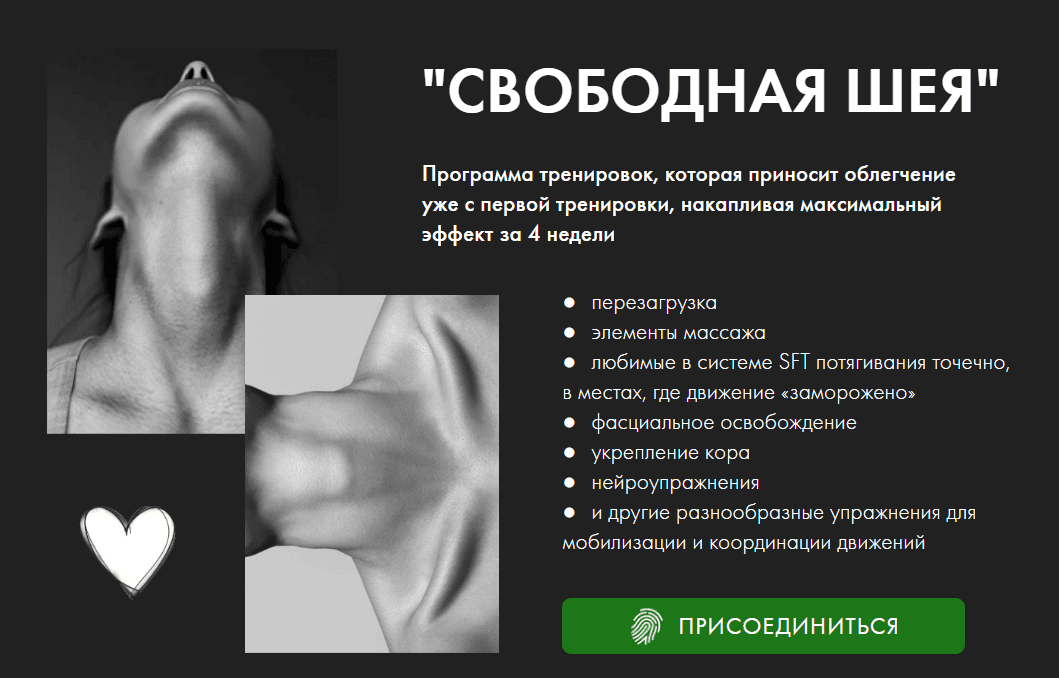 "СВОБОДНАЯ ШЕЯ"

Программа тренировок, которая приносит облегчение уже с первой тренировки, накапливая максимальный эффект за 4 недели

● перезагрузка
● элементы массажа
● любимые в системе SFT потягивания точечно, в местах, где движение «заморожено»
● фасциальное освобождение
● укрепление кора
● нейроупражнения
● и другие разнообразные упражнения для мобилизации и координации движений

ПРИСОЕДИНИТЬСЯ